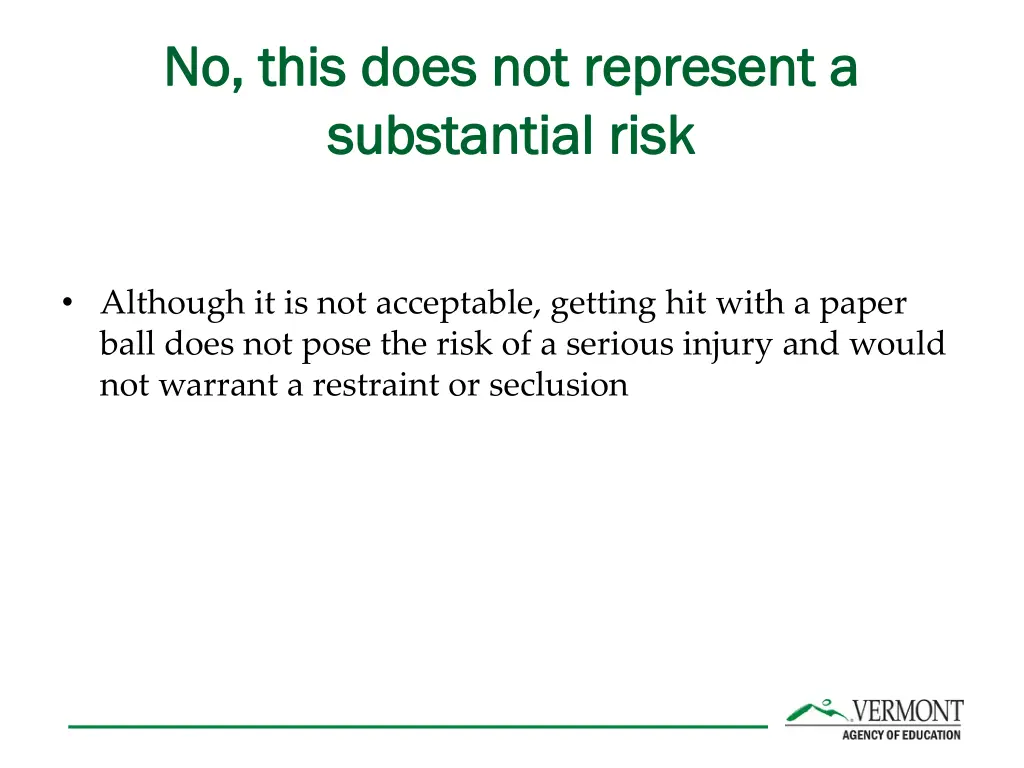 No, this does not represent a substantial risk

• Although it is not acceptable, getting hit with a paper ball does not pose the risk of a serious injury and would not warrant a restraint or seclusion

VERMONT
AGENCY OF EDUCATION